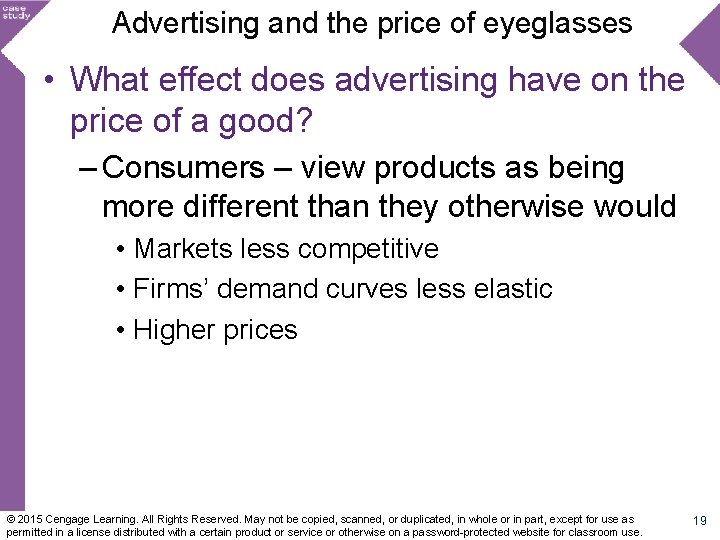 case study

Advertising and the price of eyeglasses

• What effect does advertising have on the price of a good?

- Consumers – view products as being more different than they otherwise would

• Markets less competitive

• Firms' demand curves less elastic

• Higher prices

© 2015 Cengage Learning. All Rights Reserved. May not be copied, scanned, or duplicated, in whole or in part, except for use as permitted in a license distributed with a certain product or service or otherwise on a password-protected website for classroom use.

19